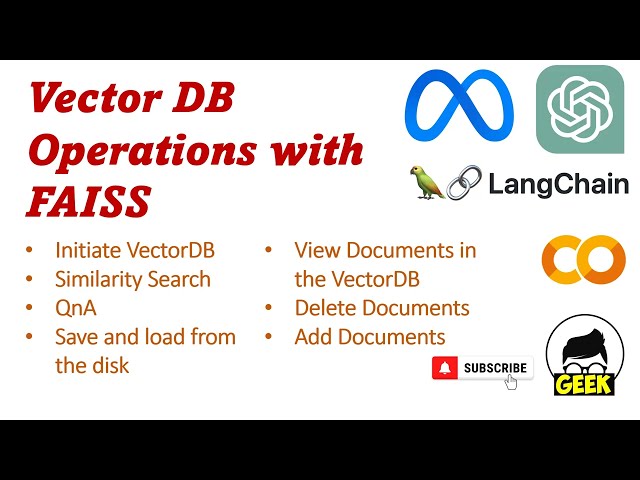 Vector DB Operations with FAISS

LangChain

- Initiate VectorDB
- Similarity Search
- QnA
- Save and load from the disk

- View Documents in the VectorDB
- Delete Documents
- Add Documents

SUBSCRIBE

GEEK